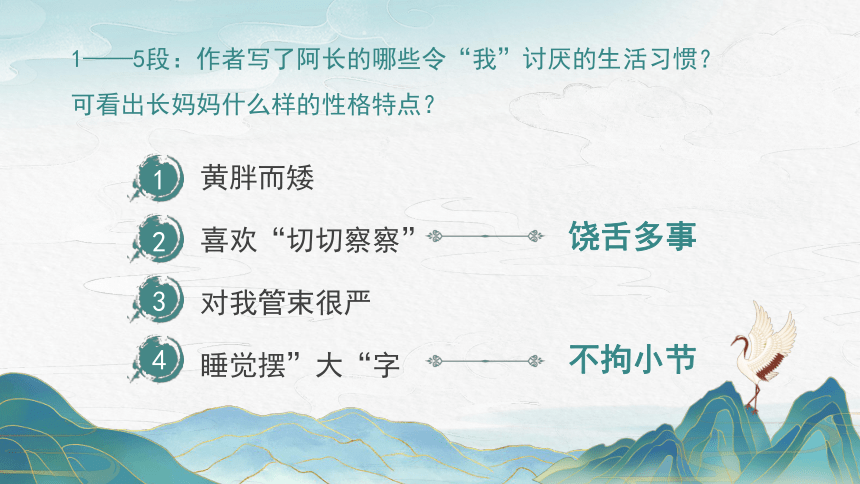 1——5段：作者写了阿长的哪些令“我”讨厌的生活习惯？可看出长妈妈什么样的性格特点？

1 黄胖而矮

2 喜欢“切切察察”

饶舌多事

3 对我管束很严

4 睡觉摆”大“字

不拘小节